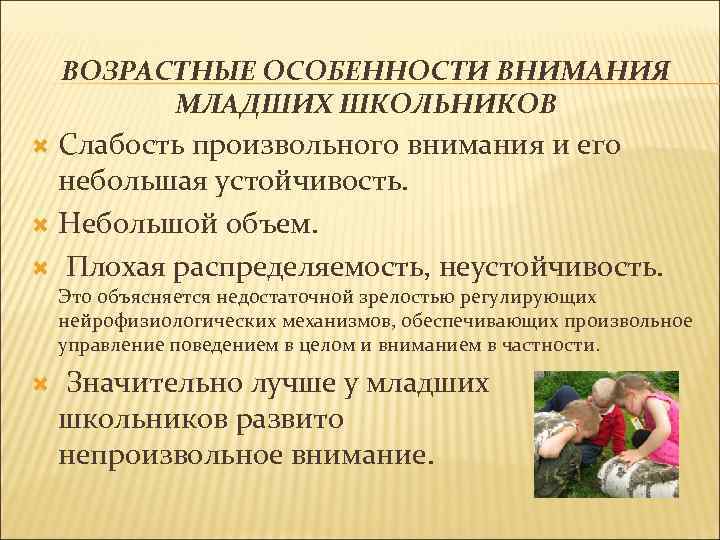 ВОЗРАСТНЫЕ ОСОБЕННОСТИ ВНИМАНИЯ МЛАДШИХ ШКОЛЬНИКОВ

Слабость произвольного внимания и его небольшая устойчивость.

Небольшой объем.

Плохая распределяемость, неустойчивость. Это объясняется недостаточной зрелостью регулирующих нейрофизиологических механизмов, обеспечивающих произвольное управление поведением в целом и вниманием в частности.

Значительно лучше у младших школьников развито непроизвольное внимание.